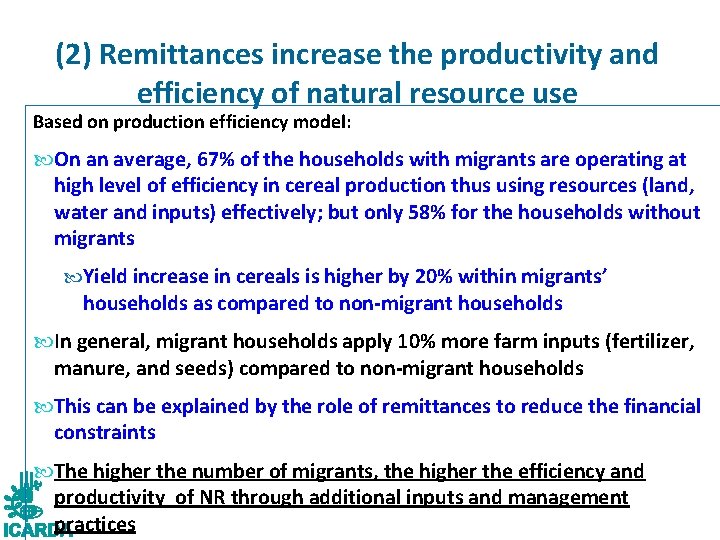 (2) Remittances increase the productivity and efficiency of natural resource use

Based on production efficiency model:

On an average, 67% of the households with migrants are operating at high level of efficiency in cereal production thus using resources (land, water and inputs) effectively; but only 58% for the households without migrants

Yield increase in cereals is higher by 20% within migrants' households as compared to non-migrant households

In general, migrant households apply 10% more farm inputs (fertilizer, manure, and seeds) compared to non-migrant households

This can be explained by the role of remittances to reduce the financial constraints

The higher the number of migrants, the higher the efficiency and productivity of NR through additional inputs and management practices

ICARDA